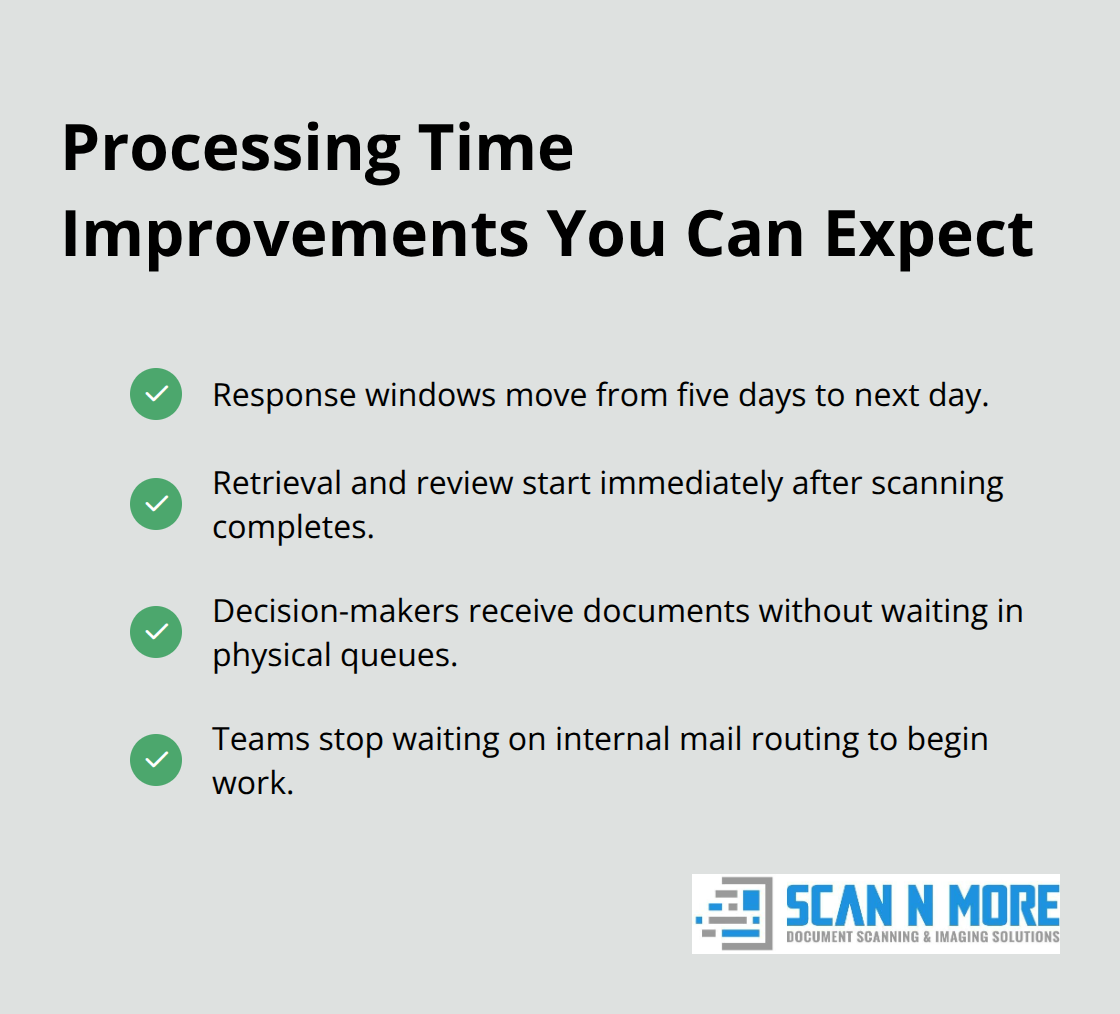 Processing Time Improvements You Can Expect

Response windows move from five days to next day.

Retrieval and review start immediately after scanning completes.

Decision-makers receive documents without waiting in physical queues.

Teams stop waiting on internal mail routing to begin work.

SCAN N MORE
DOCUMENT SCANNING & IMAGING SOLUTIONS